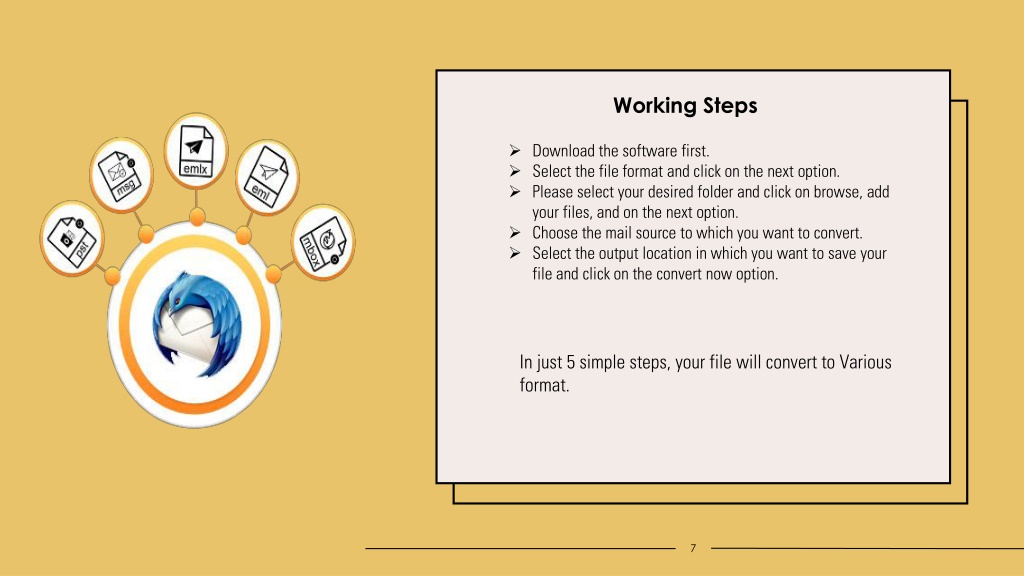 pst

msg

emlx

eml

mbox

Working Steps

➢ Download the software first.
➢ Select the file format and click on the next option.
➢ Please select your desired folder and click on browse, add your files, and on the next option.
➢ Choose the mail source to which you want to convert.
➢ Select the output location in which you want to save your file and click on the convert now option.

In just 5 simple steps, your file will convert to Various format.

7